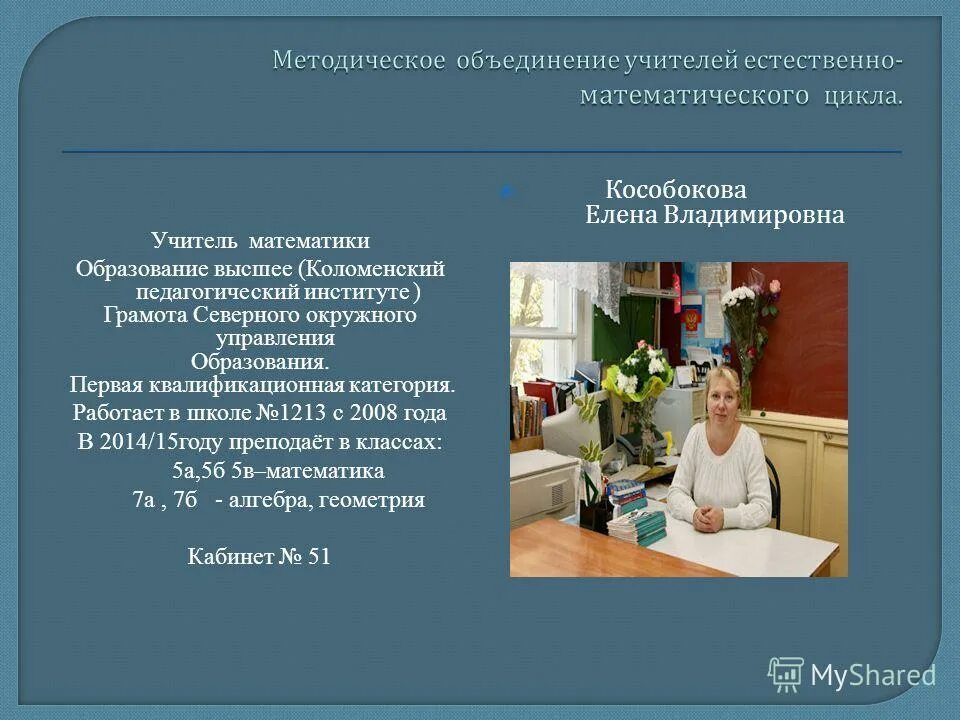 Методическое объединение учителей естественно-математического цикла.

Учитель математики
Образование высшее (Коломенский педагогический институте )
Грамота Северного окружного управления
Образования.
Первая квалификационная категория.
Работает в школе №1213 с 2008 года
В 2014/15году преподаёт в классах:
5а,5б 5в–математика
7а , 7б - алгебра, геометрия

Кабинет № 51

Кособокова
Елена Владимировна

MyShared